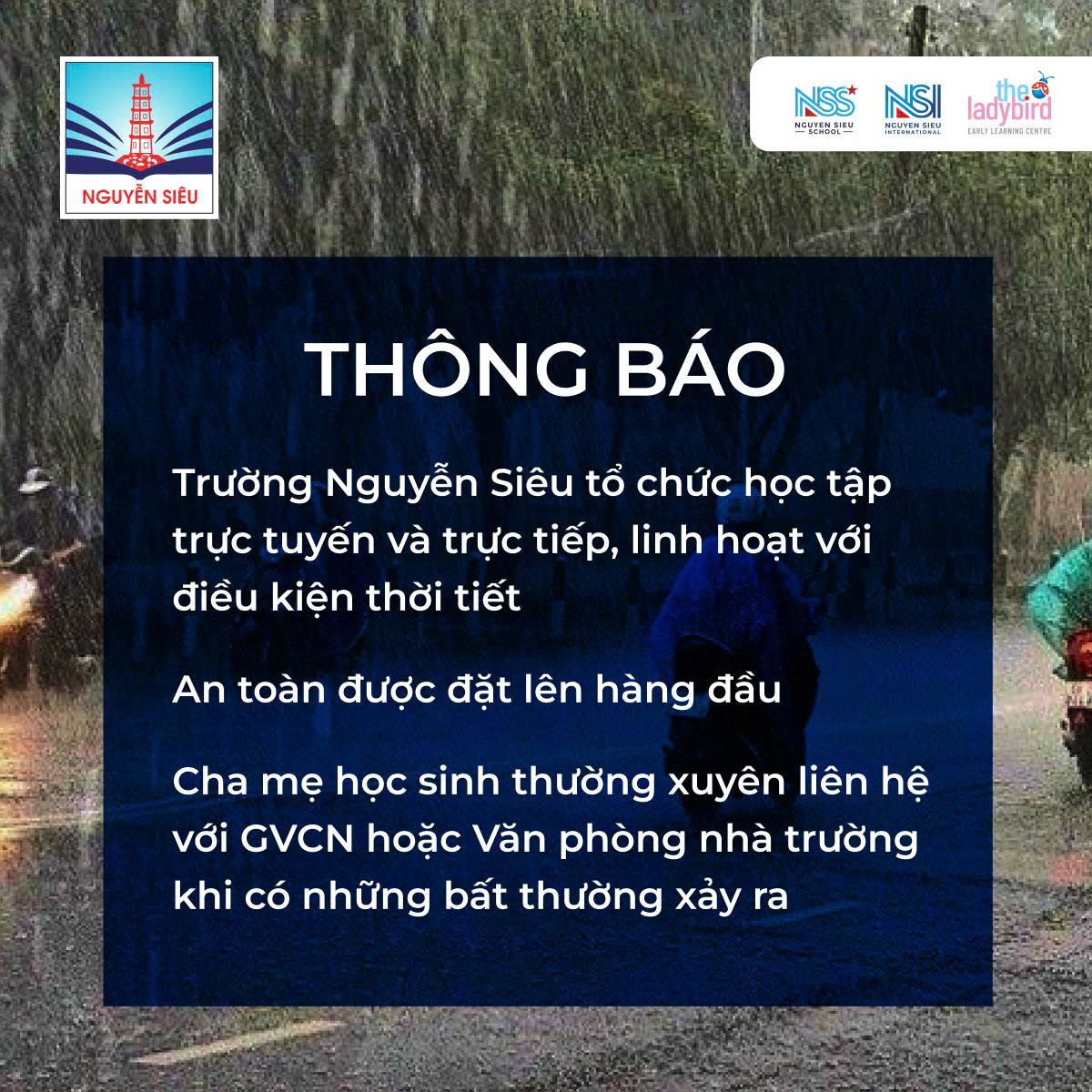 NGUYỄN SIÊU

NSS NGUYEN SIEU SCHOOL

NSI NGUYEN SIEU INTERNATIONAL

the ladybird EARLY LEARNING CENTRE

THÔNG BÁO

Trường Nguyễn Siêu tổ chức học tập trực tuyến và trực tiếp, linh hoạt với điều kiện thời tiết

An toàn được đặt lên hàng đầu

Cha mẹ học sinh thường xuyên liên hệ với GVCN hoặc Văn phòng nhà trường khi có những bất thường xảy ra